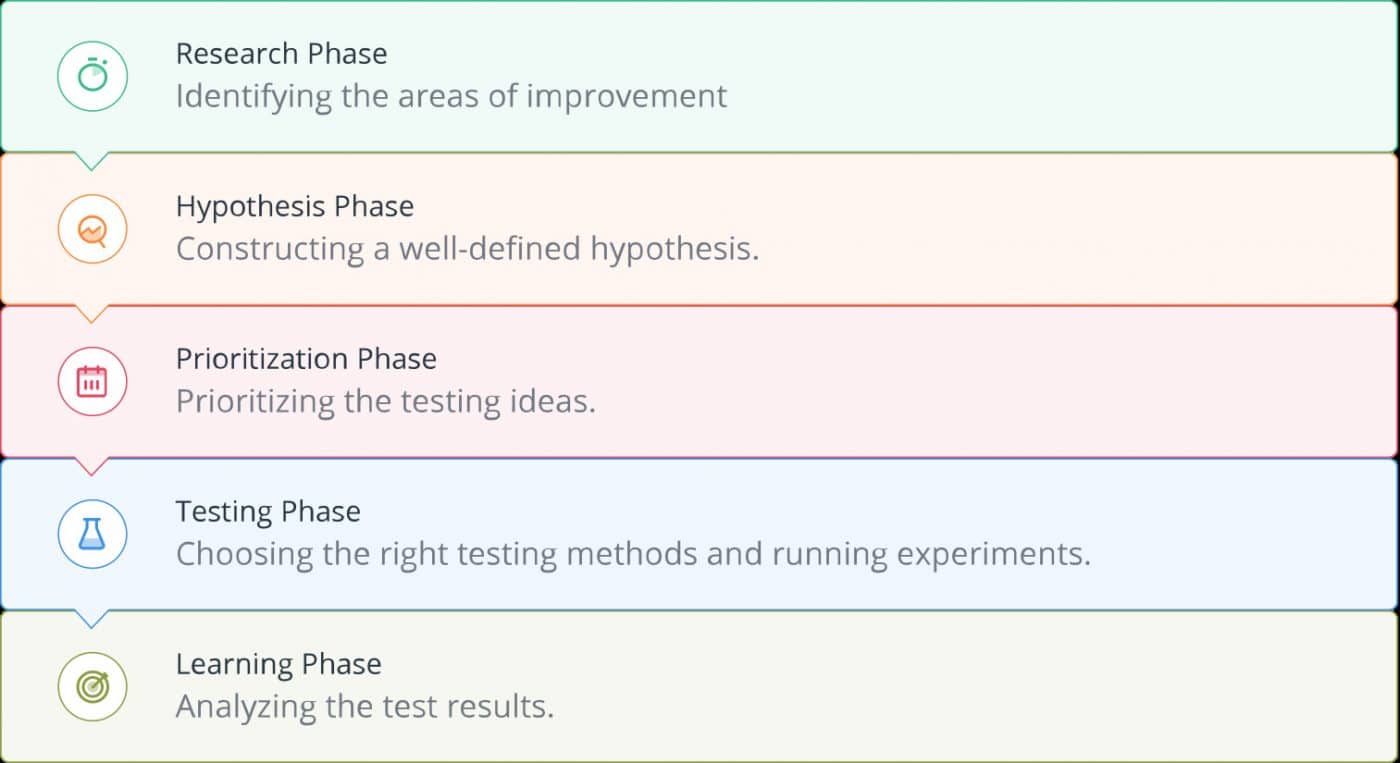 Research Phase
Identifying the areas of improvement

Hypothesis Phase
Constructing a well-defined hypothesis.

Prioritization Phase
Prioritizing the testing ideas.

Testing Phase
Choosing the right testing methods and running experiments.

Learning Phase
Analyzing the test results.